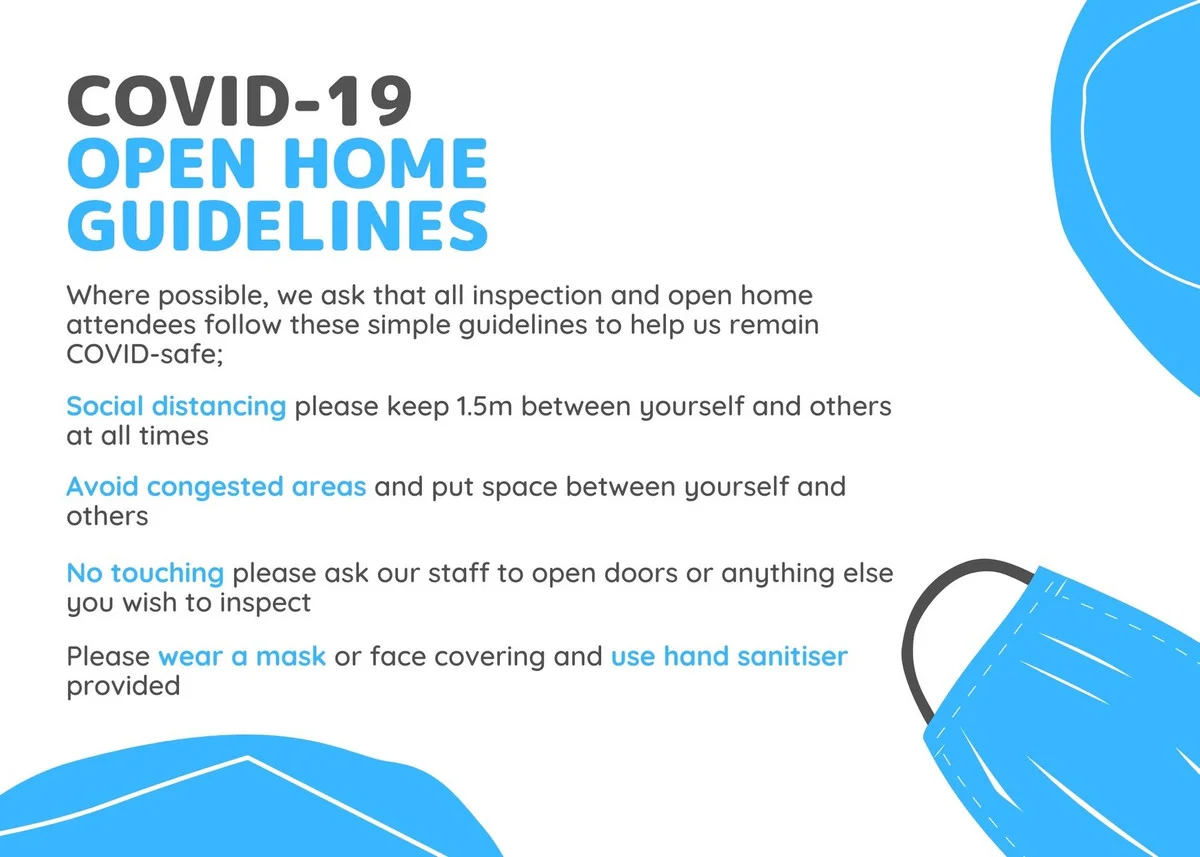 COVID-19
OPEN HOME GUIDELINES

Where possible, we ask that all inspection and open home attendees follow these simple guidelines to help us remain COVID-safe;

Social distancing please keep 1.5m between yourself and others at all times

Avoid congested areas and put space between yourself and others

No touching please ask our staff to open doors or anything else you wish to inspect

Please wear a mask or face covering and use hand sanitiser provided